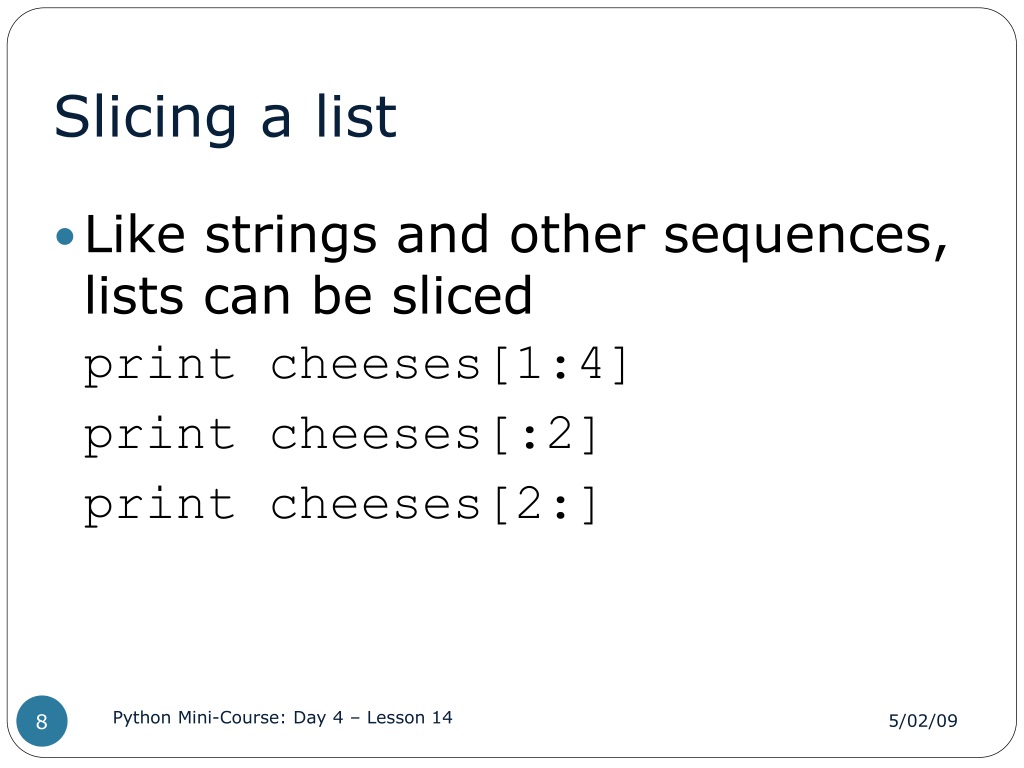 Slicing a list

Like strings and other sequences, lists can be sliced

print cheeses[1:4]

print cheeses[:2]

print cheeses[2:]

8

Python Mini-Course: Day 4 – Lesson 14

5/02/09